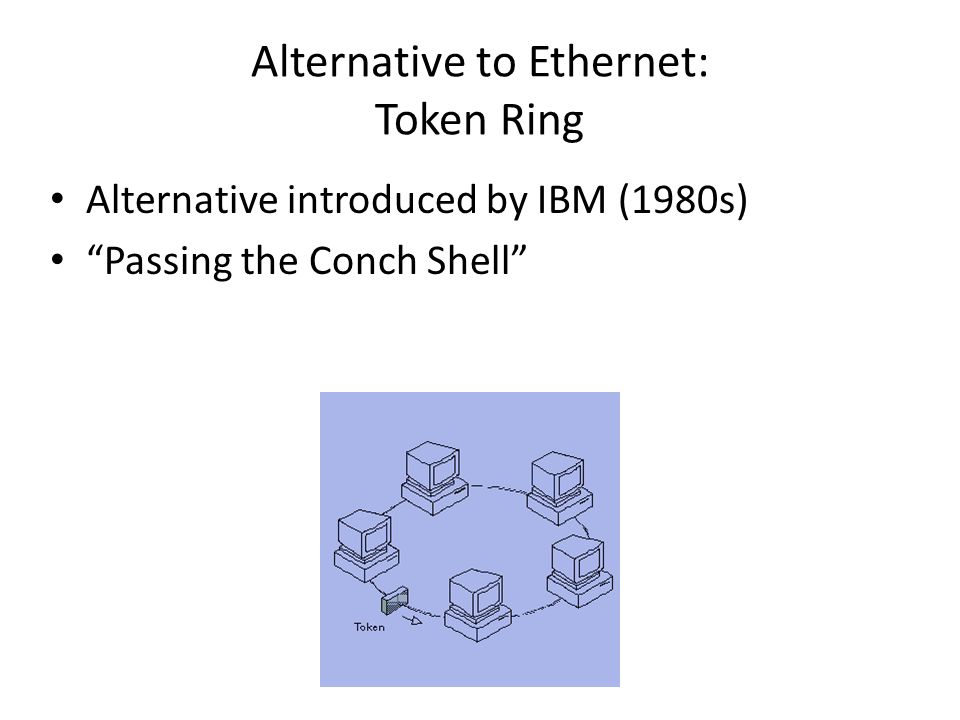 Alternative to Ethernet:
Token Ring

• Alternative introduced by IBM (1980s)
• “Passing the Conch Shell”

Token